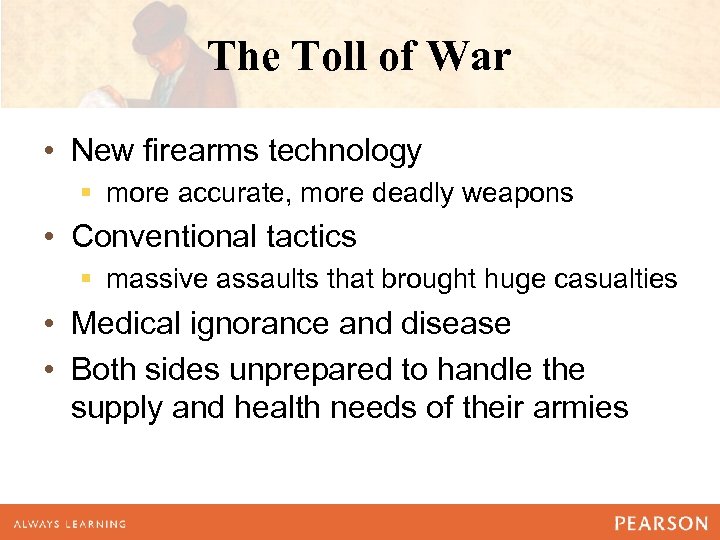 The Toll of War

• New firearms technology
  ▪ more accurate, more deadly weapons
• Conventional tactics
  ▪ massive assaults that brought huge casualties
• Medical ignorance and disease
• Both sides unprepared to handle the supply and health needs of their armies

ALWAYS LEARNING

PEARSON